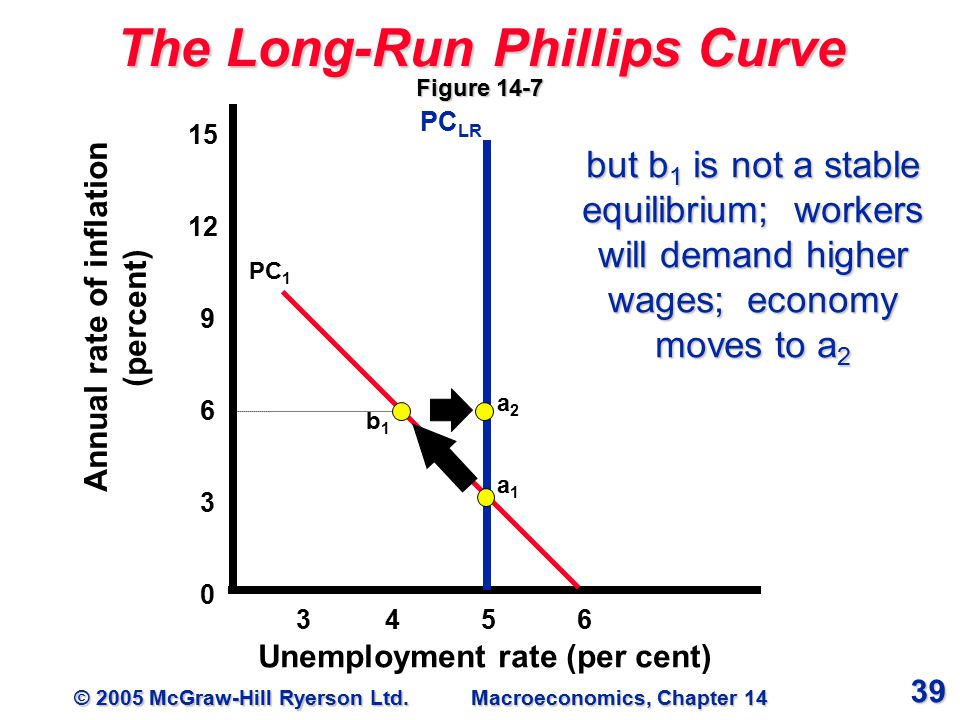 The Long-Run Phillips Curve

Figure 14-7

$PC_{LR}$

but $b_1$ is not a stable equilibrium; workers will demand higher wages; economy moves to $a_2$

Annual rate of inflation (percent)

15

12

9

6

3

0

$PC_1$

$b_1$

$a_2$

$a_1$

3 4 5 6

Unemployment rate (per cent)

© 2005 McGraw-Hill Ryerson Ltd. Macroeconomics, Chapter 14

39